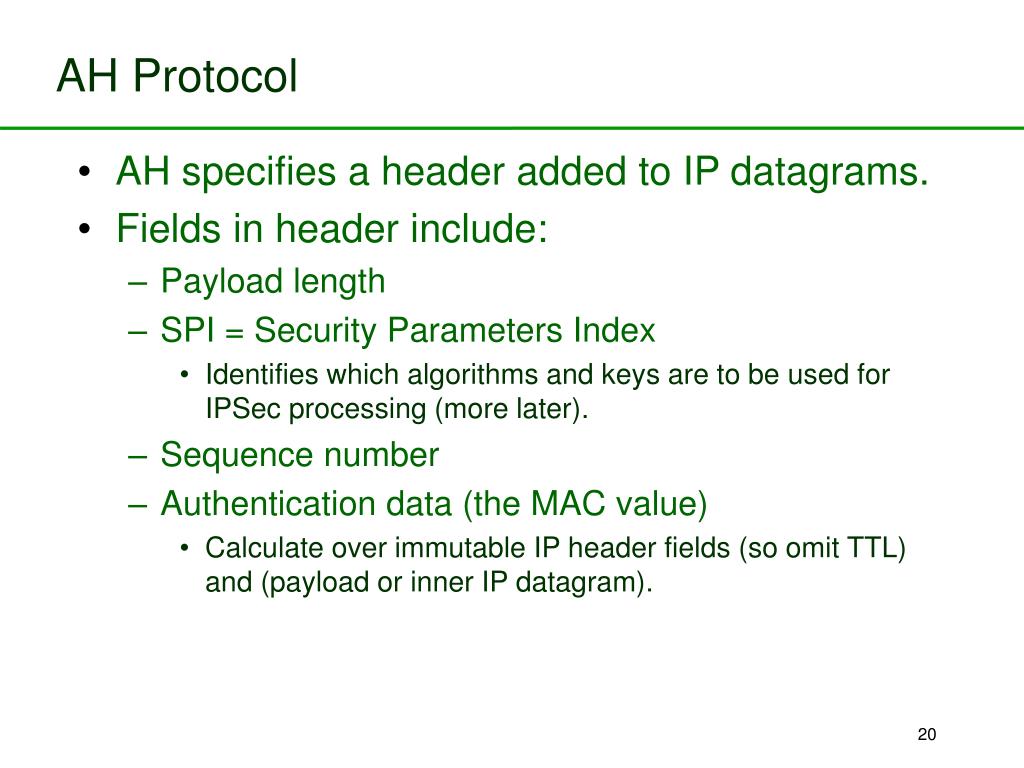 AH Protocol

• AH specifies a header added to IP datagrams.
• Fields in header include:
– Payload length
– SPI = Security Parameters Index
• Identifies which algorithms and keys are to be used for IPSec processing (more later).
– Sequence number
– Authentication data (the MAC value)
• Calculate over immutable IP header fields (so omit TTL) and (payload or inner IP datagram).

20